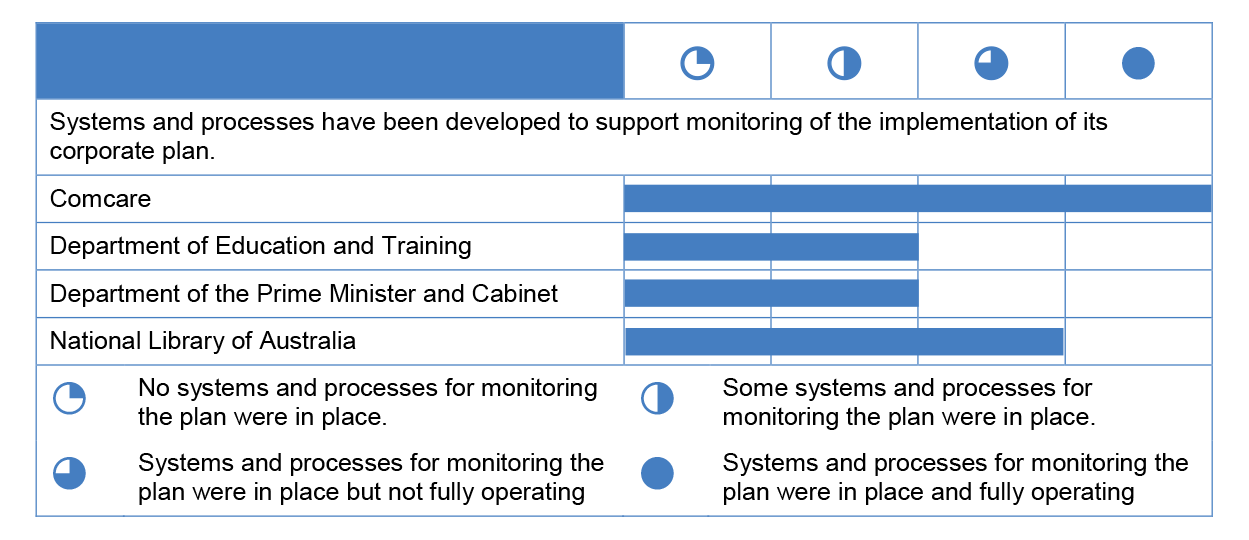 Systems and processes have been developed to support monitoring of the implementation of its corporate plan.

Comcare

Department of Education and Training

Department of the Prime Minister and Cabinet

National Library of Australia

No systems and processes for monitoring the plan were in place.

Some systems and processes for monitoring the plan were in place.

Systems and processes for monitoring the plan were in place but not fully operating

Systems and processes for monitoring the plan were in place and fully operating